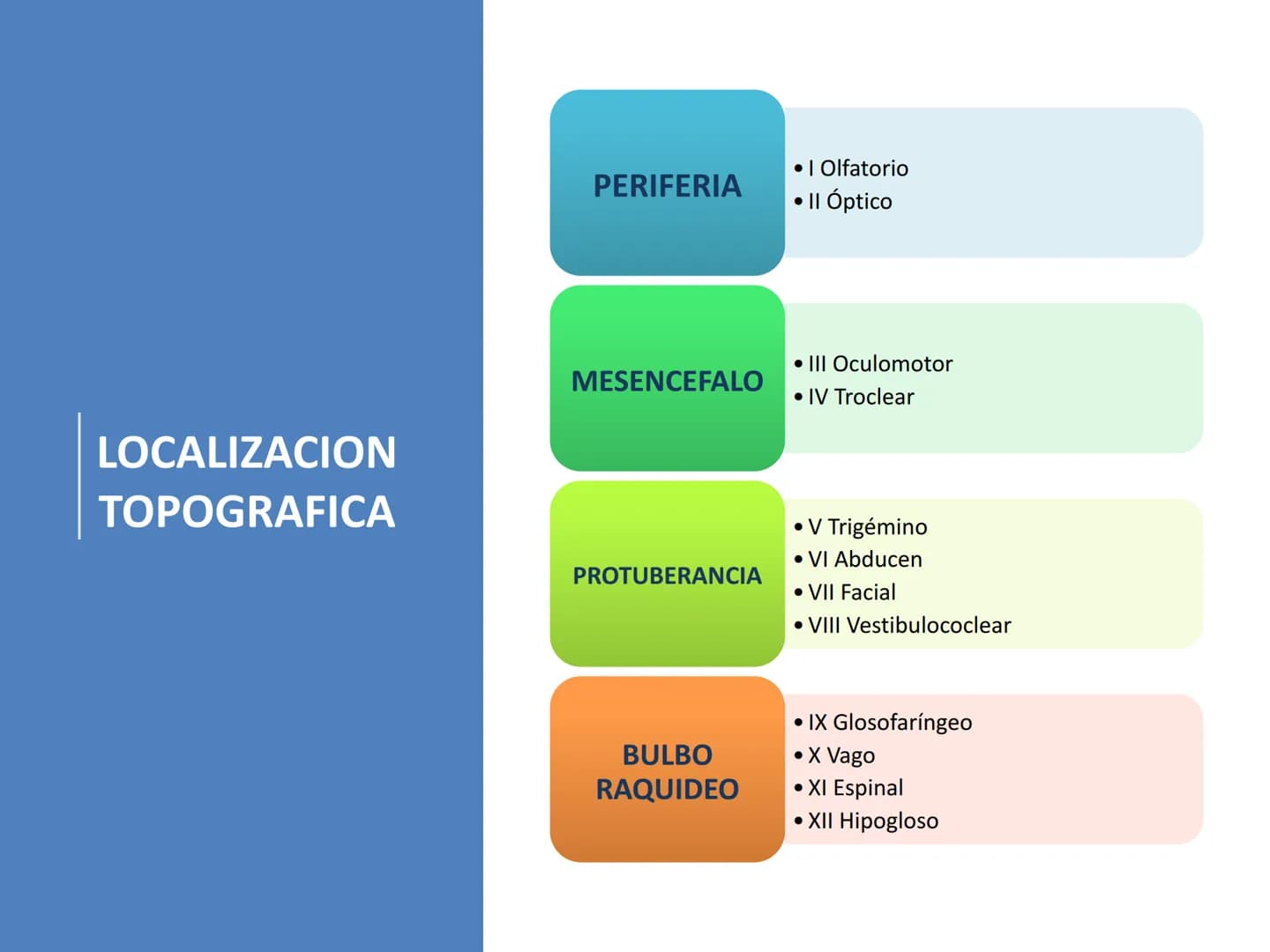 LOCALIZACION TOPOGRAFICA

PERIFERIA
• I Olfatorio
• II Óptico

MESENCEFALO
• III Oculomotor
• IV Troclear

PROTUBERANCIA
• V Trigémino
• VI Abducen
• VII Facial
• VIII Vestibulococlear

BULBO RAQUIDEO
• IX Glosofaríngeo
• X Vago
• XI Espinal
• XII Hipogloso